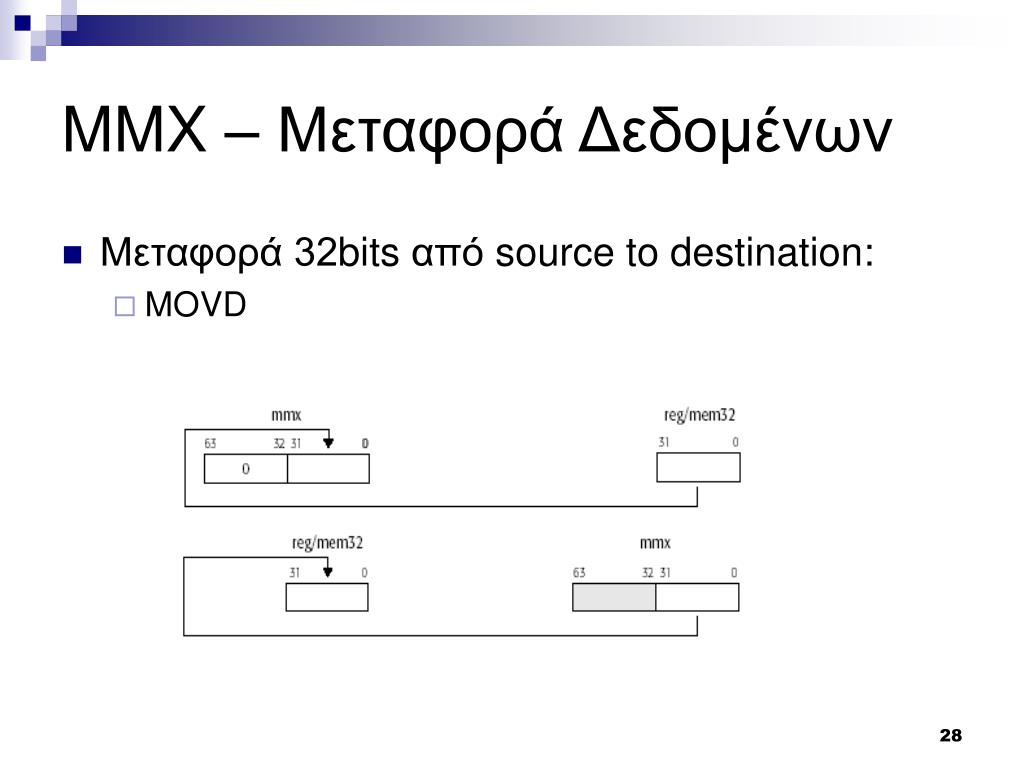 MMX – Μεταφορά Δεδομένων

Μεταφορά 32bits από source to destination:

MOVD

mmx
63 32 31 0
0

reg/mem32
31 0

reg/mem32
31 0

mmx
63 32 31 0

28